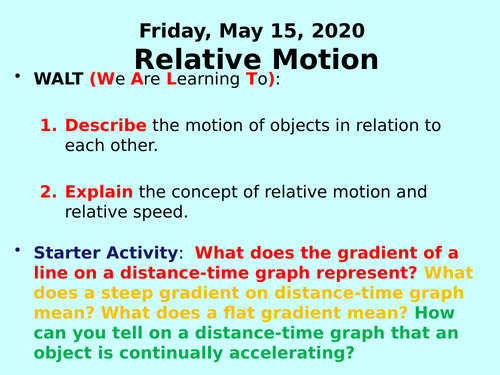 Friday, May 15, 2020
Relative Motion

• WALT (We Are Learning To):

1. Describe the motion of objects in relation to each other.

2. Explain the concept of relative motion and relative speed.

• Starter Activity: What does the gradient of a line on a distance-time graph represent? What does a steep gradient on distance-time graph mean? What does a flat gradient mean? How can you tell on a distance-time graph that an object is continually accelerating?